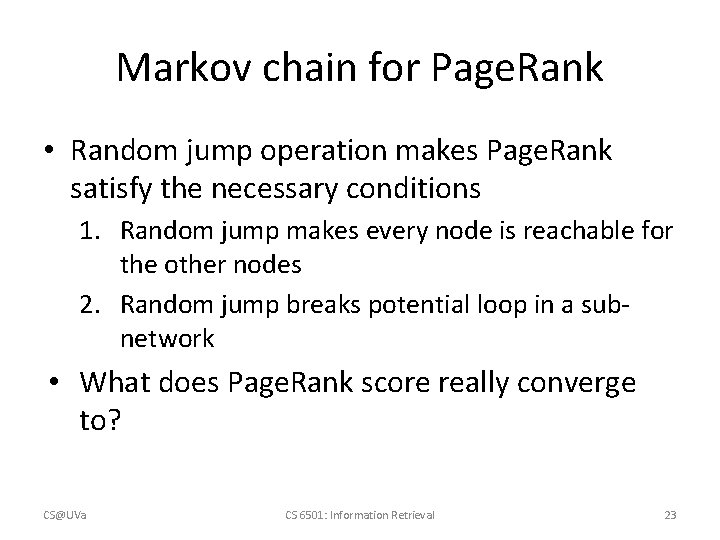 Markov chain for PageRank

• Random jump operation makes PageRank satisfy the necessary conditions

1. Random jump makes every node is reachable for the other nodes
2. Random jump breaks potential loop in a sub-network

• What does PageRank score really converge to?

CS@UVa

CS 6501: Information Retrieval

23